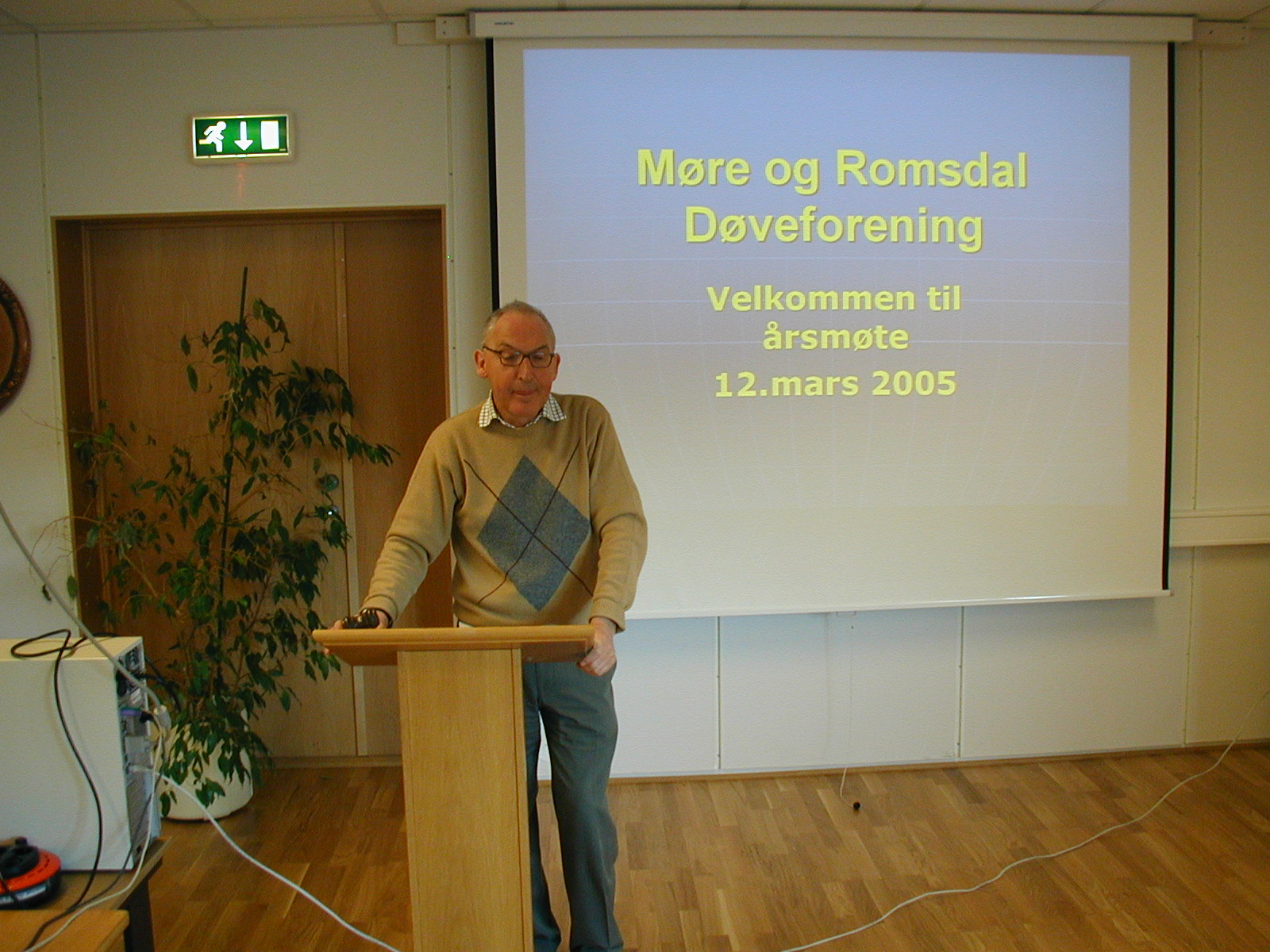 Møre og Romsdal Døveforening

Velkommen til årsmøte
12.mars 2005